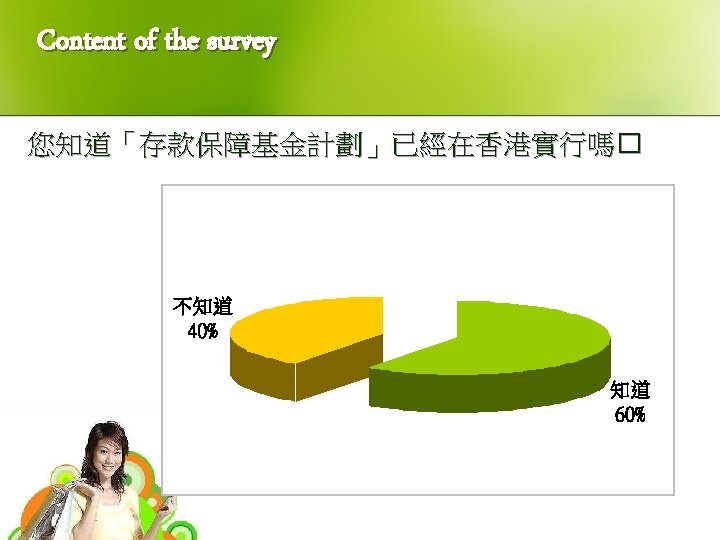 Content of the survey

您知道「存款保障基金計劃」已經在香港實行嗎□

不知道
40%

知道
60%